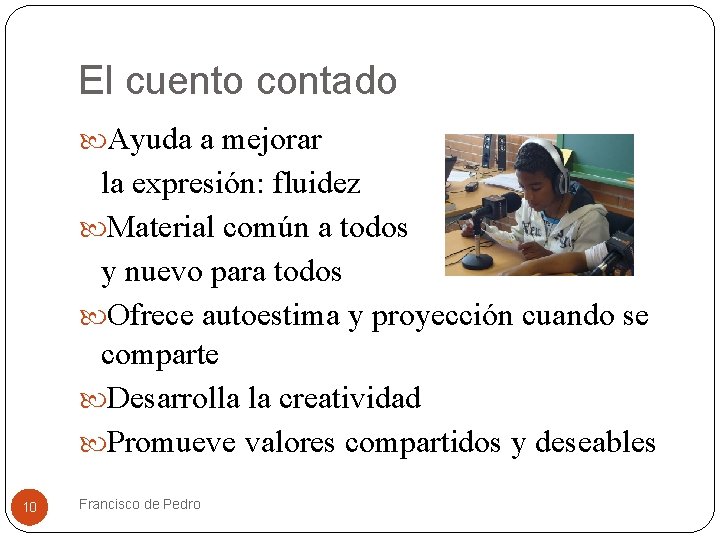 El cuento contado

Ayuda a mejorar la expresión: fluidez

Material común a todos y nuevo para todos

Ofrece autoestima y proyección cuando se comparte

Desarrolla la creatividad

Promueve valores compartidos y deseables

10

Francisco de Pedro